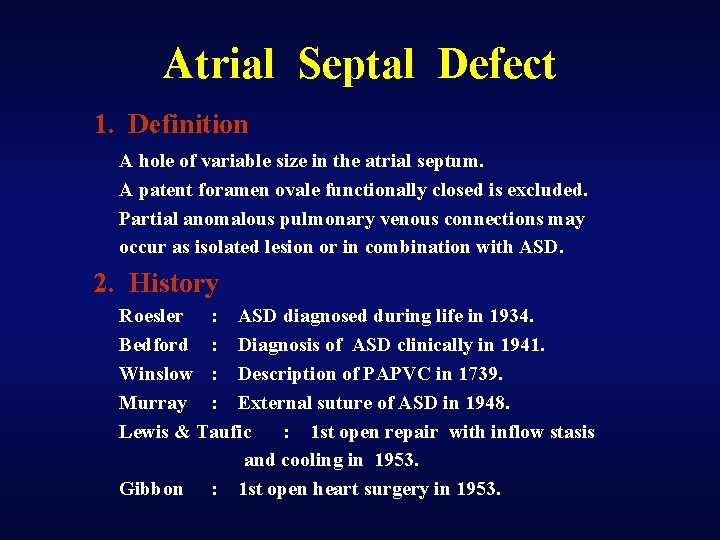 Atrial Septal Defect

1. Definition

A hole of variable size in the atrial septum.
A patent foramen ovale functionally closed is excluded.
Partial anomalous pulmonary venous connections may occur as isolated lesion or in combination with ASD.

2. History

Roesler : ASD diagnosed during life in 1934.
Bedford : Diagnosis of ASD clinically in 1941.
Winslow : Description of PAPVC in 1739.
Murray : External suture of ASD in 1948.
Lewis & Taufic : 1st open repair with inflow stasis and cooling in 1953.
Gibbon : 1st open heart surgery in 1953.